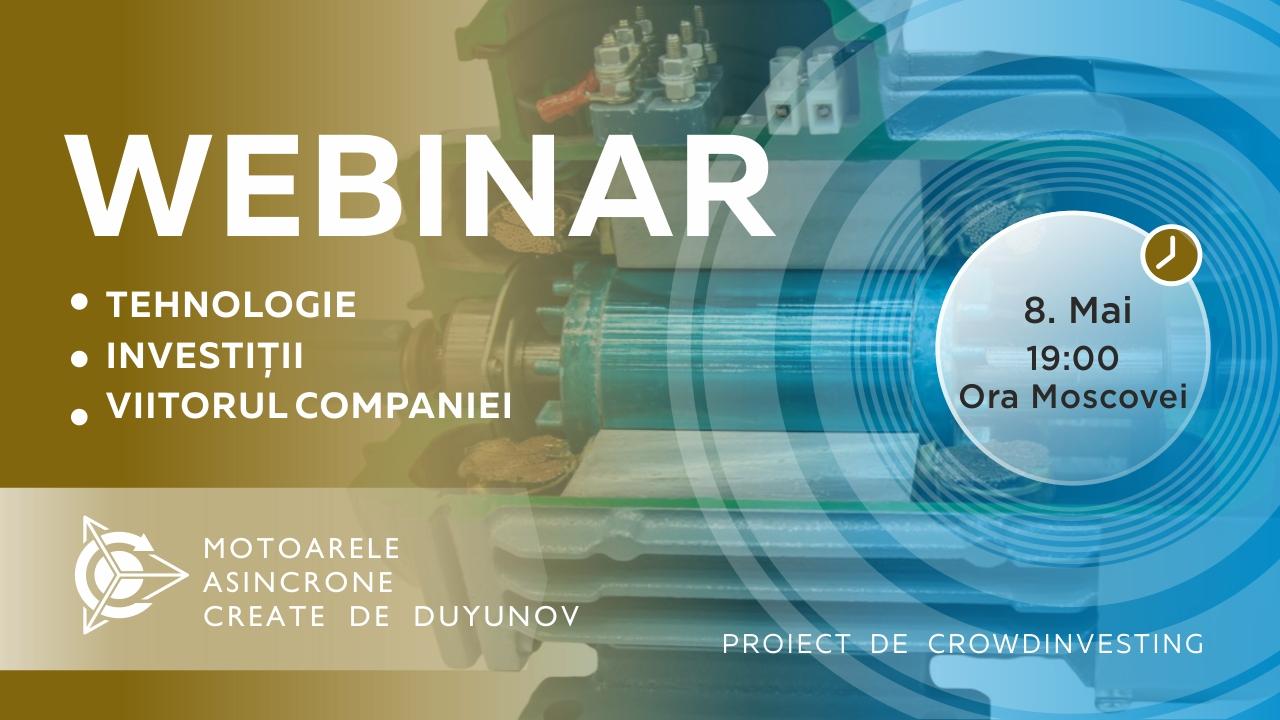 WEBINAR

• TEHNOLOGIE
• INVESTIȚII
• VIITORUL COMPANIEI

8. Mai
19:00
Ora Moscovei

MOTOARELE
ASINCRONE
CREATE DE DUYUNOV

PROIECT DE CROWDINVESTING